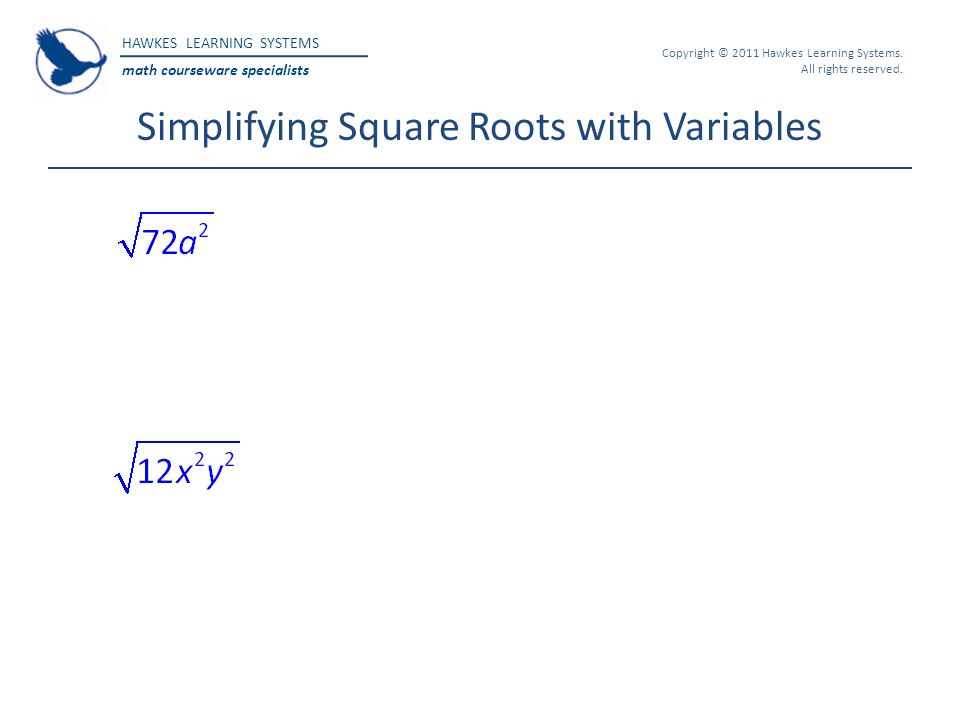 HAWKES LEARNING SYSTEMS
math courseware specialists

Copyright © 2011 Hawkes Learning Systems. All rights reserved.

Simplifying Square Roots with Variables

$\sqrt{72a^2}$

$\sqrt{12x^2y^2}$